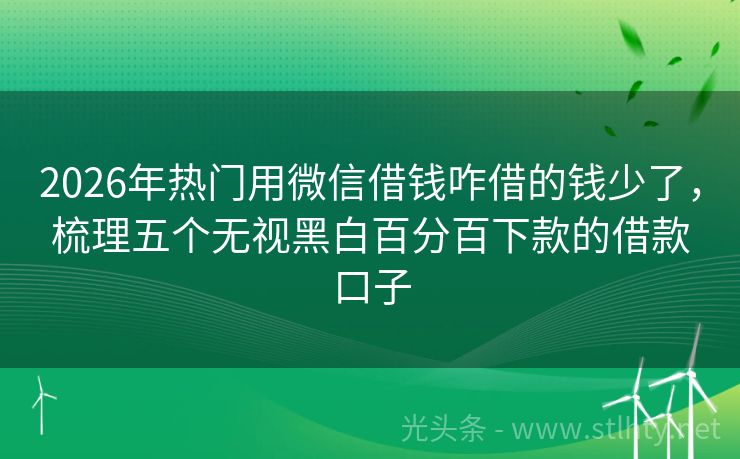 2026年热门用微信借钱咋借的钱少了，梳理五个无视黑白百分百下款的借款口子

光头条 - www.stlhty.net